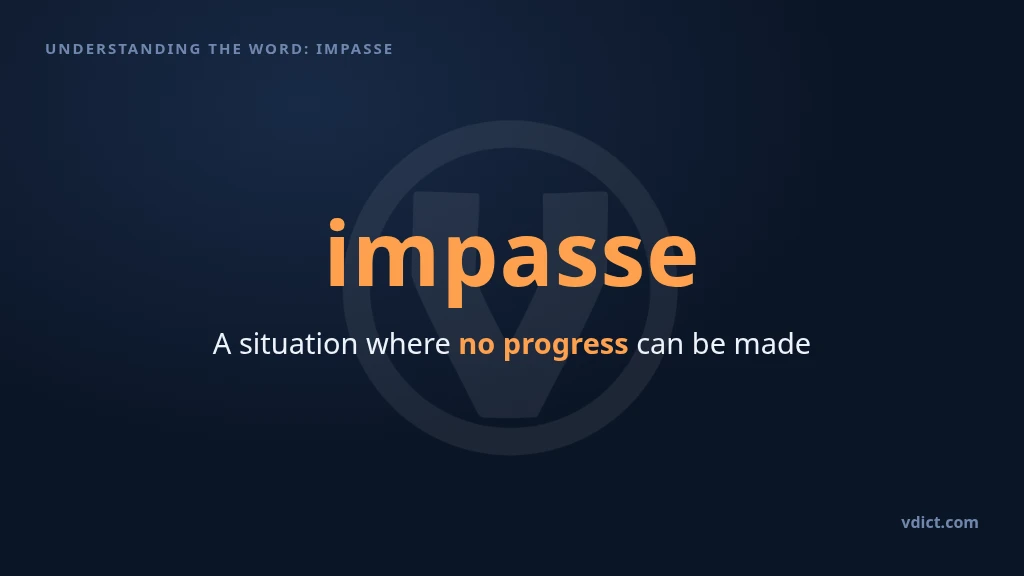 UNDERSTANDING THE WORD: IMPASSE

impasse

A situation where no progress can be made

vdict.com